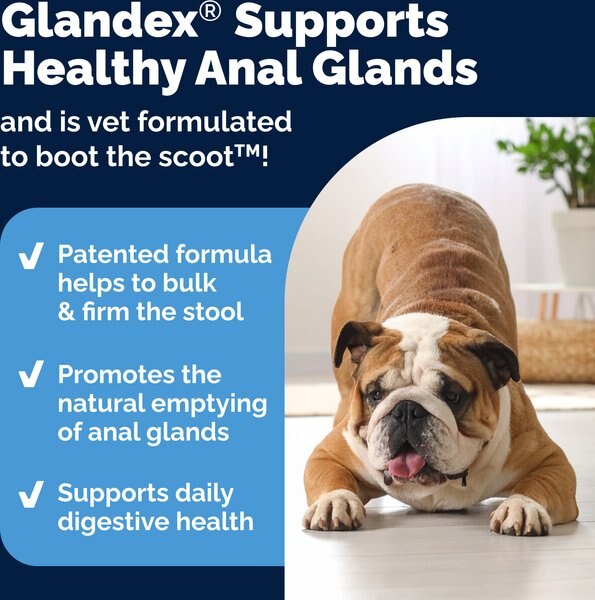 Glandex® Supports Healthy Anal Glands

and is vet formulated to boot the scoot™!

✓ Patented formula helps to bulk & firm the stool

✓ Promotes the natural emptying of anal glands

✓ Supports daily digestive health